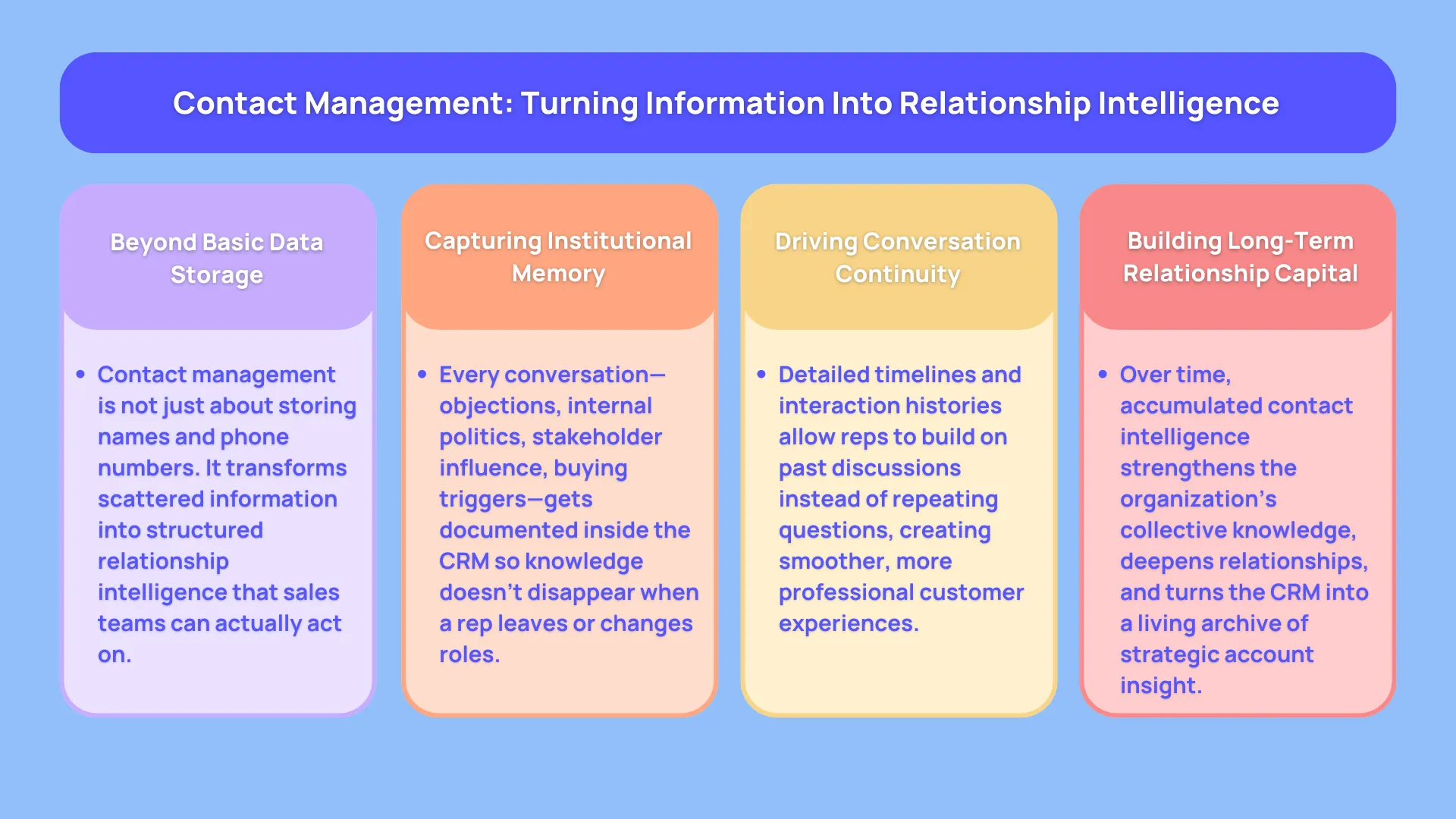 Contact Management: Turning Information Into Relationship Intelligence

Beyond Basic Data Storage

• Contact management is not just about storing names and phone numbers. It transforms scattered information into structured relationship intelligence that sales teams can actually act on.

Capturing Institutional Memory

• Every conversation—objections, internal politics, stakeholder influence, buying triggers—gets documented inside the CRM so knowledge doesn't disappear when a rep leaves or changes roles.

Driving Conversation Continuity

• Detailed timelines and interaction histories allow reps to build on past discussions instead of repeating questions, creating smoother, more professional customer experiences.

Building Long-Term Relationship Capital

• Over time, accumulated contact intelligence strengthens the organization's collective knowledge, deepens relationships, and turns the CRM into a living archive of strategic account insight.